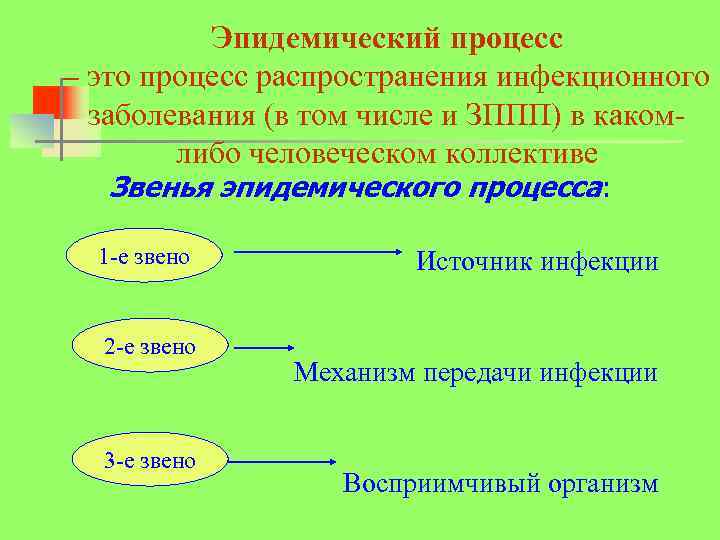 Эпидемический процесс
– это процесс распространения инфекционного заболевания (в том числе и ЗППП) в каком-либо человеческом коллективе

Звенья эпидемического процесса:

1-е звено
Источник инфекции

2-е звено
Механизм передачи инфекции

3-е звено
Восприимчивый организм